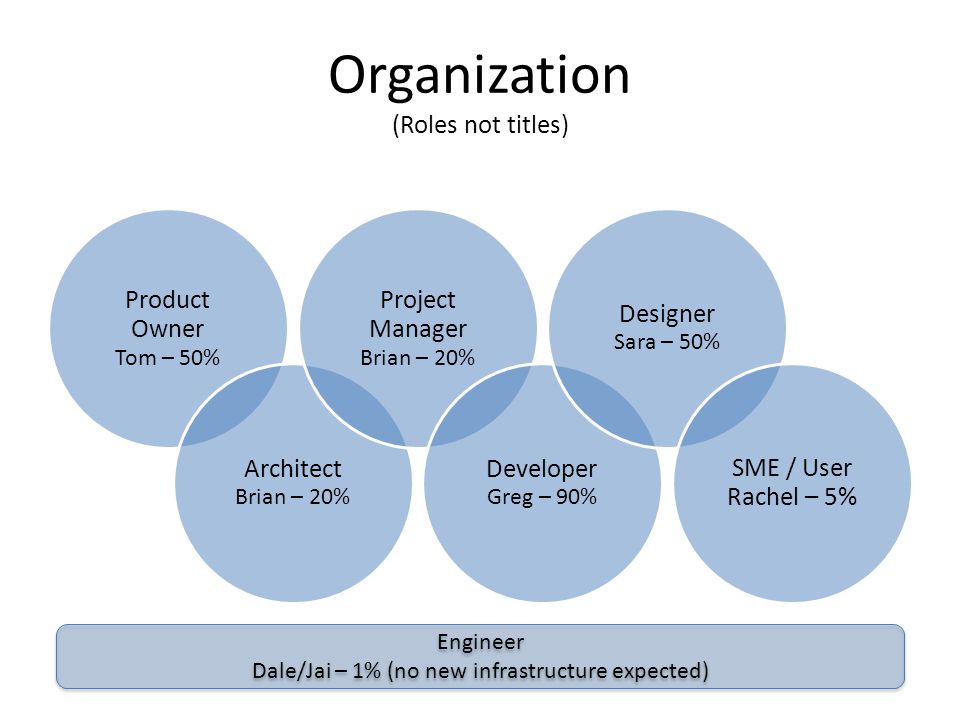 Organization
(Roles not titles)

Product Owner
Tom – 50%

Project Manager
Brian – 20%

Designer
Sara – 50%

Architect
Brian – 20%

Developer
Greg – 90%

SME / User
Rachel – 5%

Engineer
Dale/Jai – 1% (no new infrastructure expected)